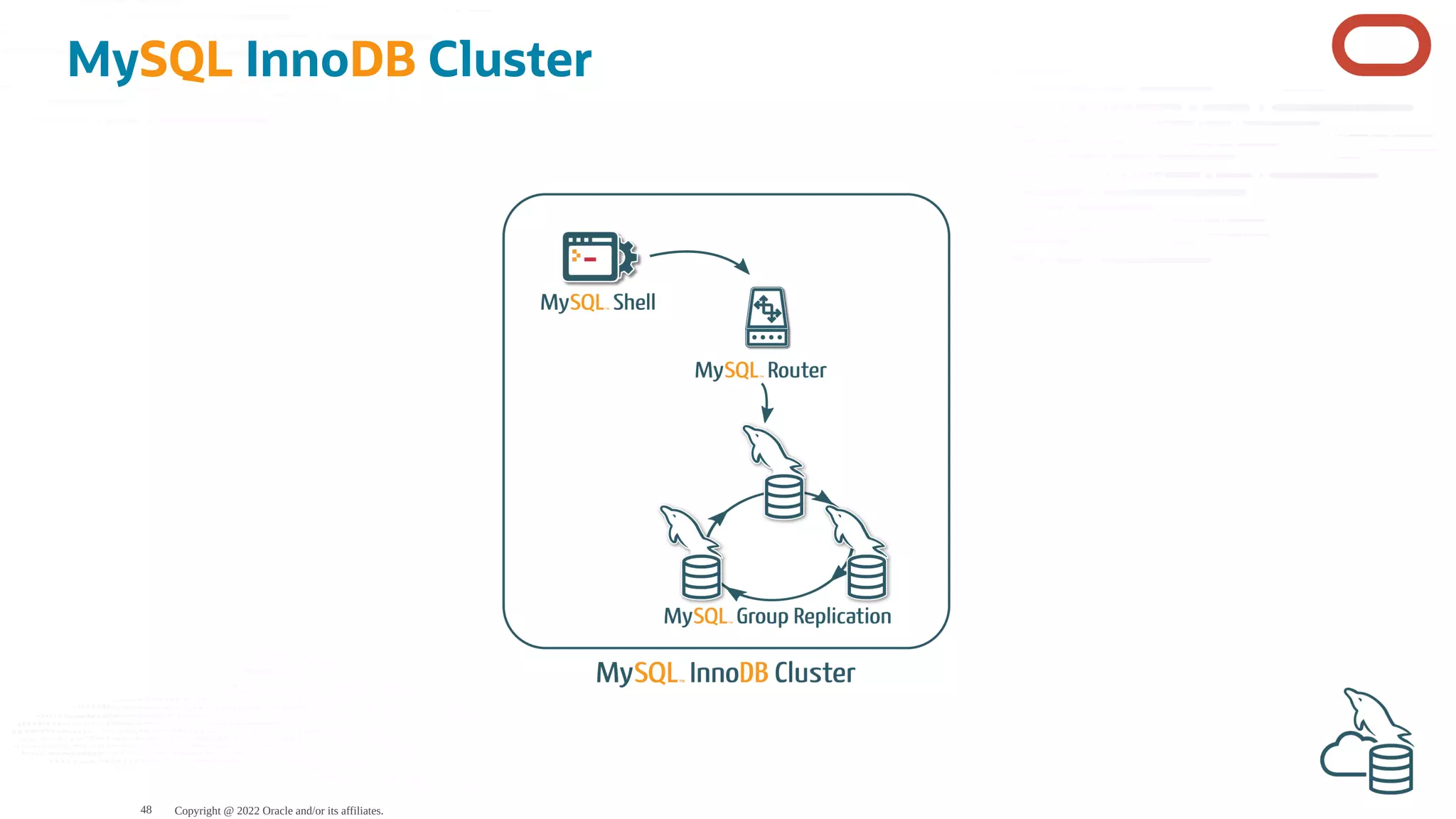 MySQL InnoDB Cluster

MySQL Shell

MySQL Router

MySQL Group Replication

MySQL InnoDB Cluster

48 Copyright @ 2022 Oracle and/or its affiliates.